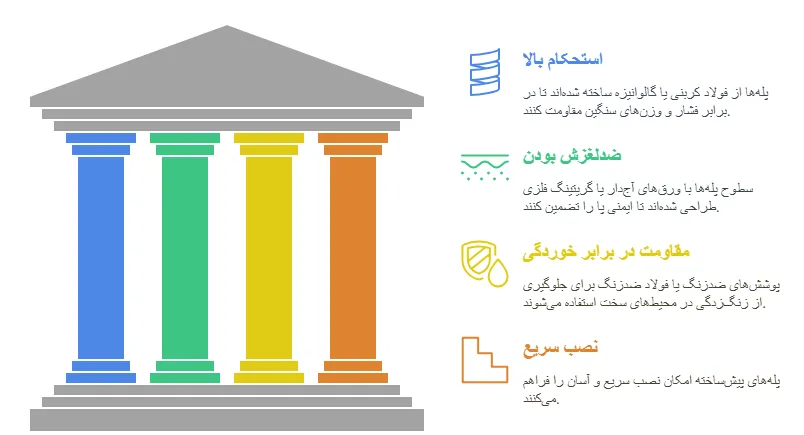 استحکام بالا

پله‌ها از فولاد کربنی یا گالوانیزه ساخته شده‌اند تا در برابر فشار و وزن‌های سنگین مقاومت کنند.

ضدلغزش بودن

سطوح پله‌ها با ورق‌های آجدار یا گریتینگ فلزی طراحی شده‌اند تا ایمنی را تضمین کنند.

مقاومت در برابر خوردگی

پوشش‌های ضدزنگ یا فولاد ضدزنگ برای جلوگیری از زنگ‌زدگی در محیط‌های سخت استفاده می‌شوند.

نصب سریع

پله‌های پیش‌ساخته امکان نصب سریع و آسان را فراهم می‌کنند.